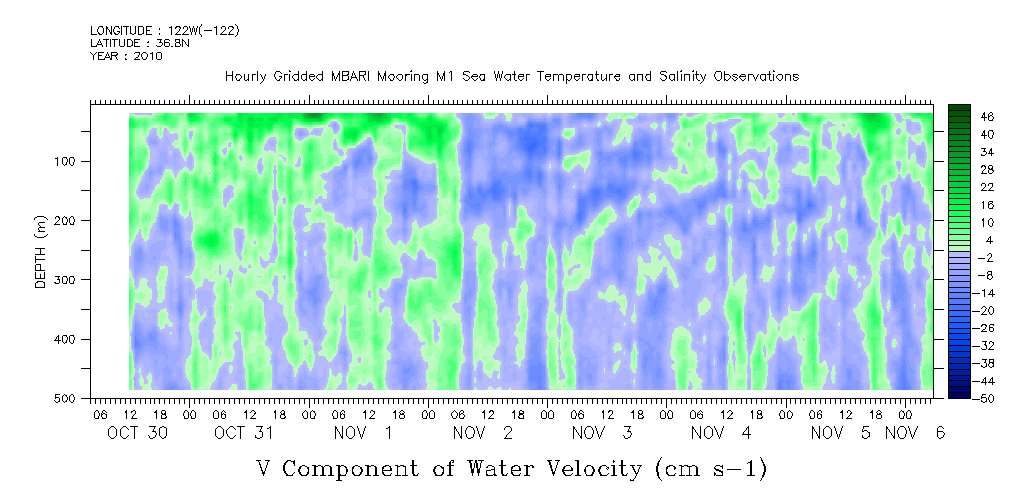 LONGITUDE : 122W(-122)
LATITUDE : 36.8N
YEAR : 2010

Hourly Gridded MBARI Mooring M1 Sea Water Temperature and Salinity Observations

DEPTH (m)
100
200
300
400
500

46
40
34
28
22
16
10
4
-2
-8
-14
-20
-26
-32
-38
-44
-50

06 12 18 00 06 12 18 00 06 12 18 00 06 12 18 00 06 12 18 00 06 12 18 00 06 12 18 00
OCT 30 OCT 31 NOV 1 NOV 2 NOV 3 NOV 4 NOV 5 NOV 6

V Component of Water Velocity (cm s-1)